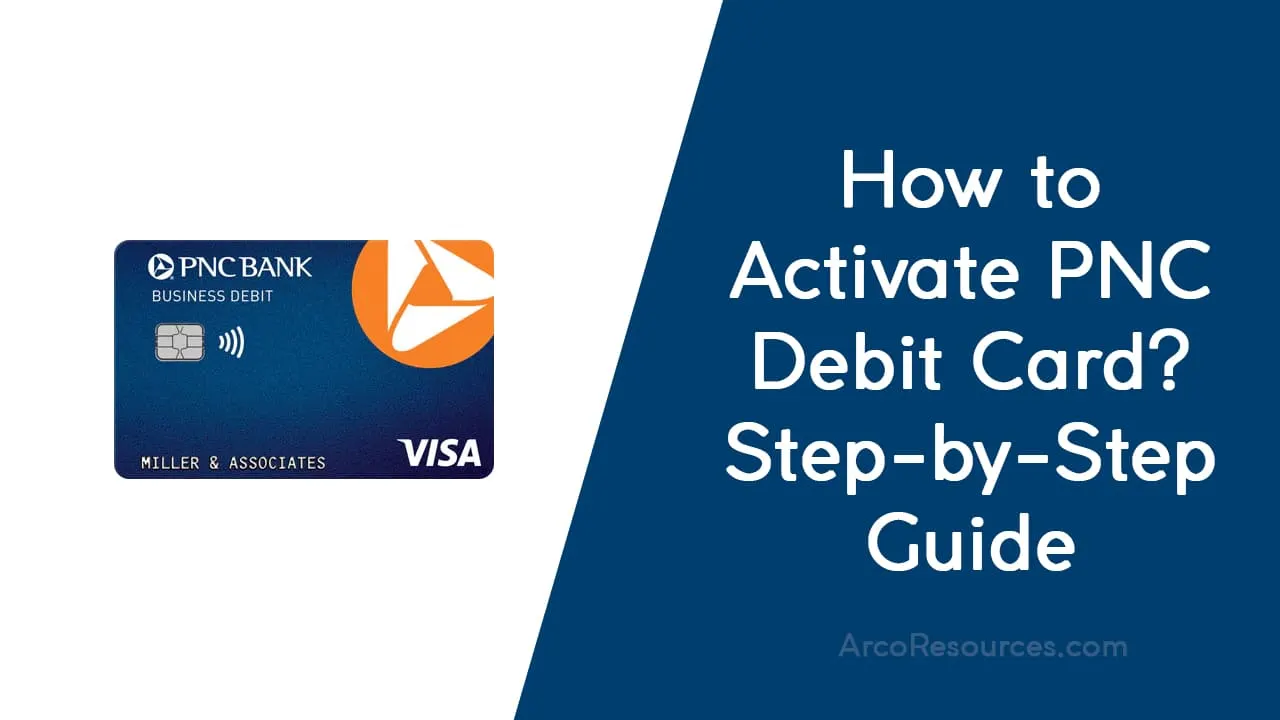 PNC BANK
BUSINESS DEBIT
MILLER & ASSOCIATES
VISA

How to Activate PNC Debit Card? Step-by-Step Guide

ArcoResources.com